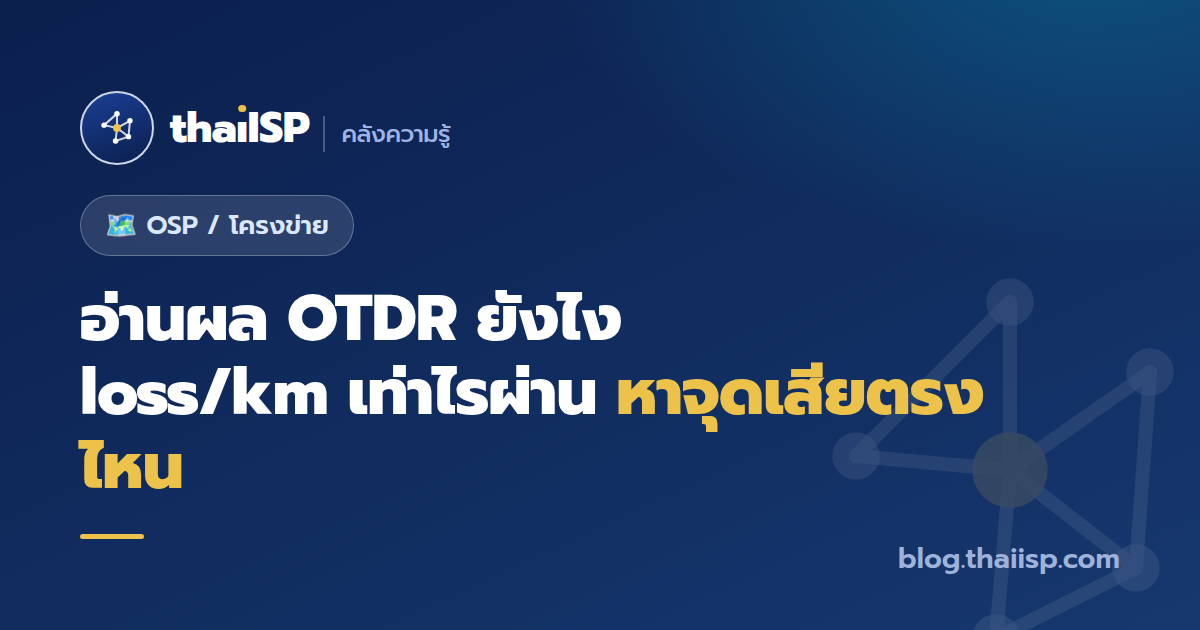 thaiISP | คลังความรู้

OSP / โครงข่าย

อ่านผล OTDR ยังไง loss/km เท่าไรผ่าน หาจุดเสียตรงไหน

blog.thaiisp.com